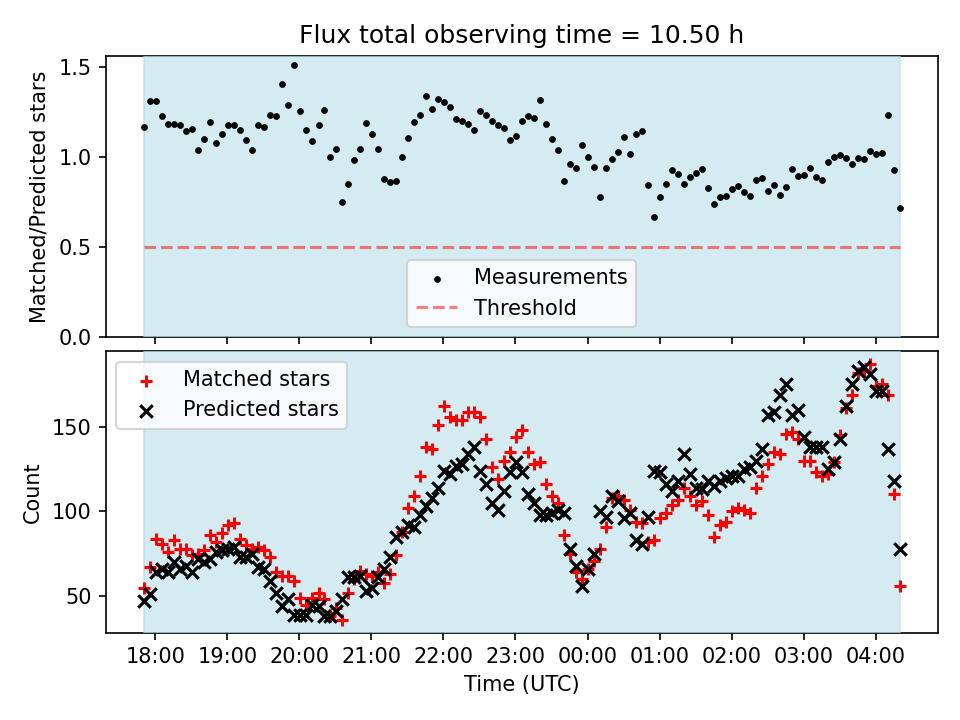 Flux total observing time = 10.50 h

Matched/Predicted stars

1.5
1.0
0.5
0.0

Measurements
Threshold

Matched stars
Predicted stars

Count

150
100
50

18:00 19:00 20:00 21:00 22:00 23:00 00:00 01:00 02:00 03:00 04:00

Time (UTC)